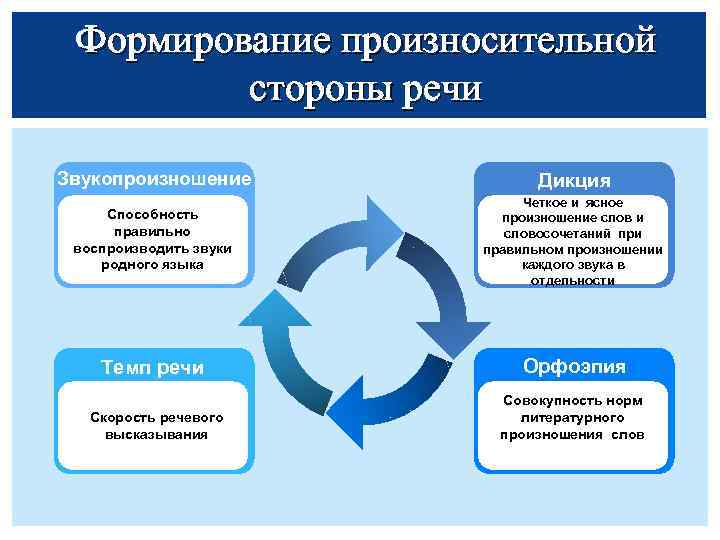 Формирование произносительной стороны речи

Звукопроизношение

Способность правильно воспроизводить звуки родного языка

Дикция

Четкое и ясное произношение слов и словосочетаний при правильном произношении каждого звука в отдельности

Темп речи

Скорость речевого высказывания

Орфоэпия

Совокупность норм литературного произношения слов